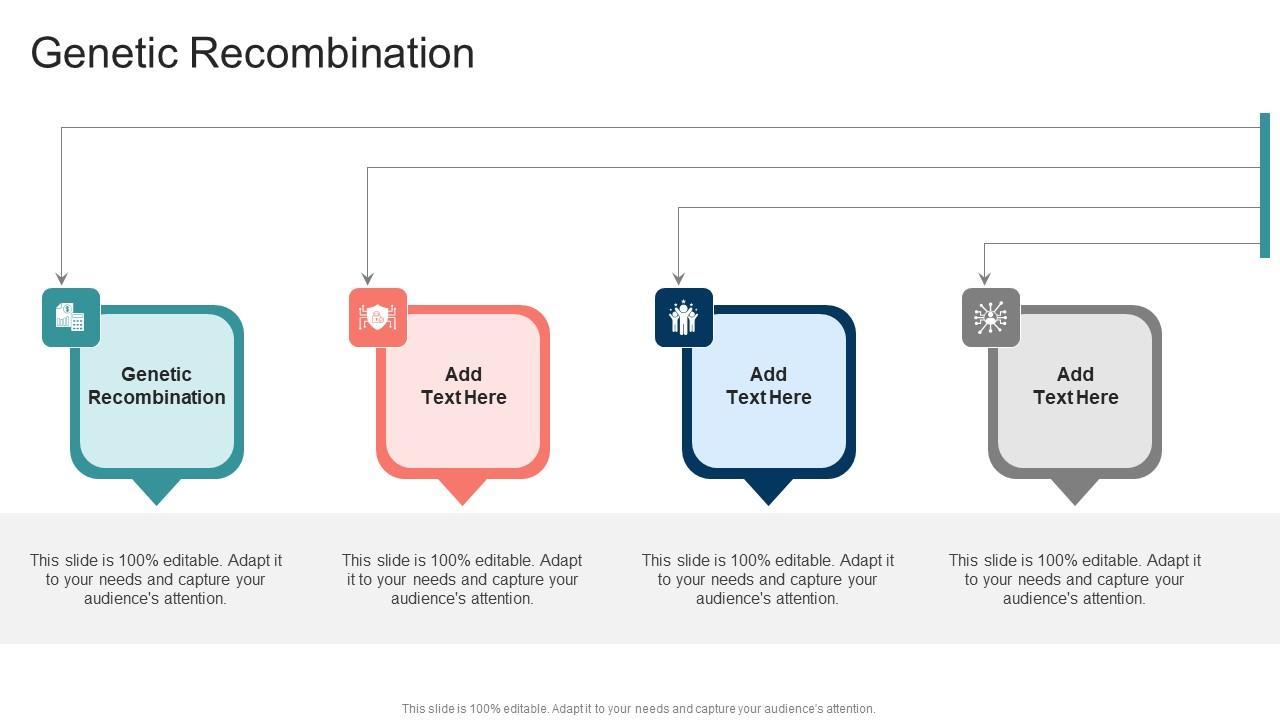 Genetic Recombination

Genetic Recombination

Add Text Here

Add Text Here

Add Text Here

This slide is 100% editable. Adapt it to your needs and capture your audience's attention.

This slide is 100% editable. Adapt it to your needs and capture your audience's attention.

This slide is 100% editable. Adapt it to your needs and capture your audience's attention.

This slide is 100% editable. Adapt it to your needs and capture your audience's attention.

This slide is 100% editable. Adapt it to your needs and capture your audience's attention.